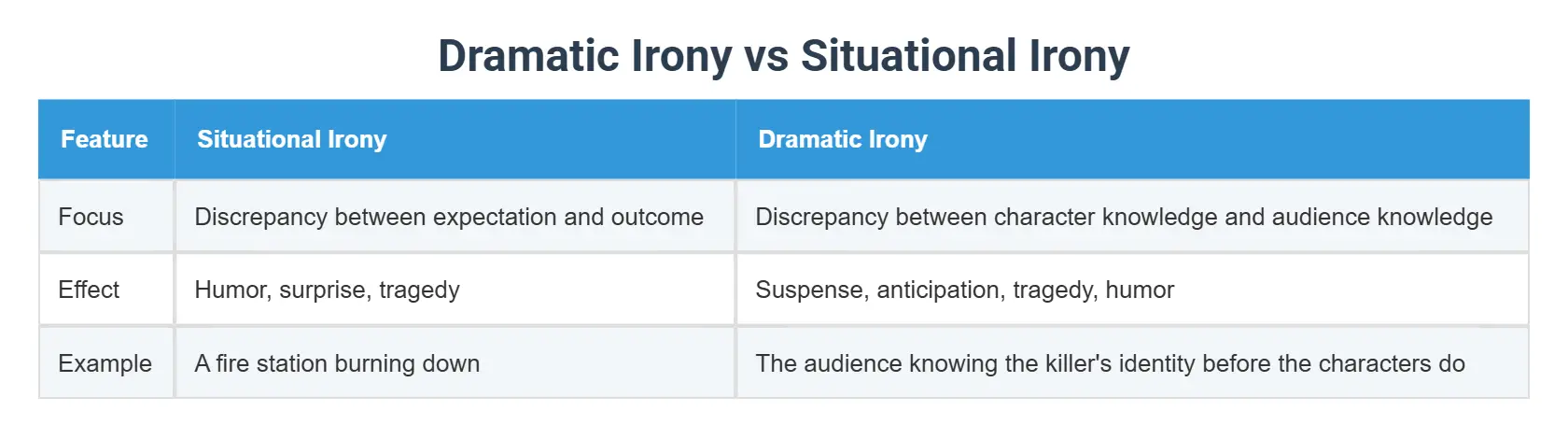 Dramatic Irony vs Situational Irony

| Feature | Situational Irony | Dramatic Irony |
|---|---|---|
| Focus | Discrepancy between expectation and outcome | Discrepancy between character knowledge and audience knowledge |
| Effect | Humor, surprise, tragedy | Suspense, anticipation, tragedy, humor |
| Example | A fire station burning down | The audience knowing the killer's identity before the characters do |